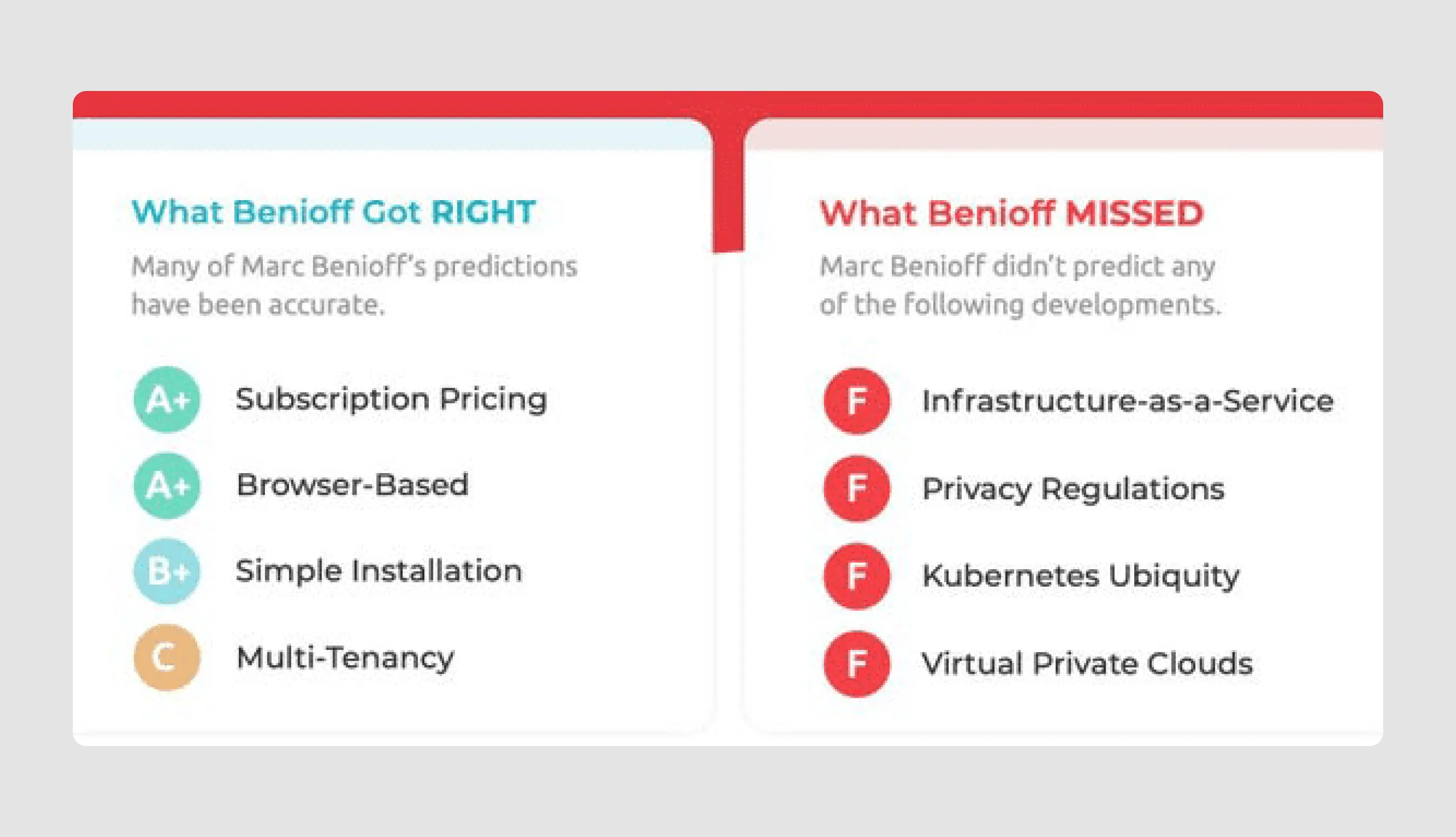 What Benioff Got RIGHT

Many of Marc Benioff's predictions have been accurate.

A+ Subscription Pricing

A+ Browser-Based

B+ Simple Installation

C Multi-Tenancy

What Benioff MISSED

Marc Benioff didn't predict any of the following developments.

F Infrastructure-as-a-Service

F Privacy Regulations

F Kubernetes Ubiquity

F Virtual Private Clouds